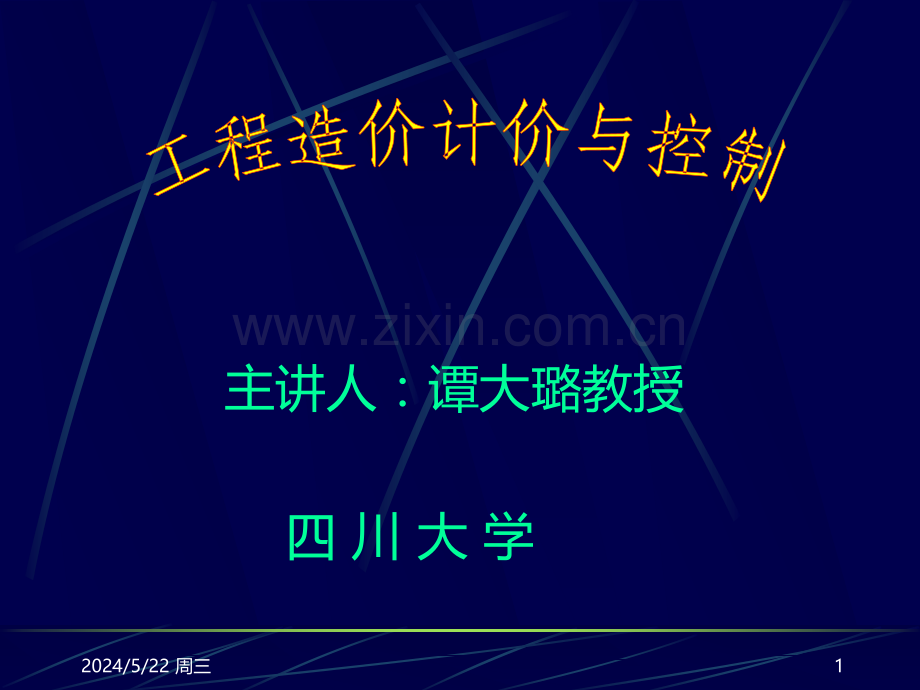 工程造价计价与控制

www.zixin.com.cn

主讲人：谭大璐教授

四 川 大 学

2024/5/22 周三

1